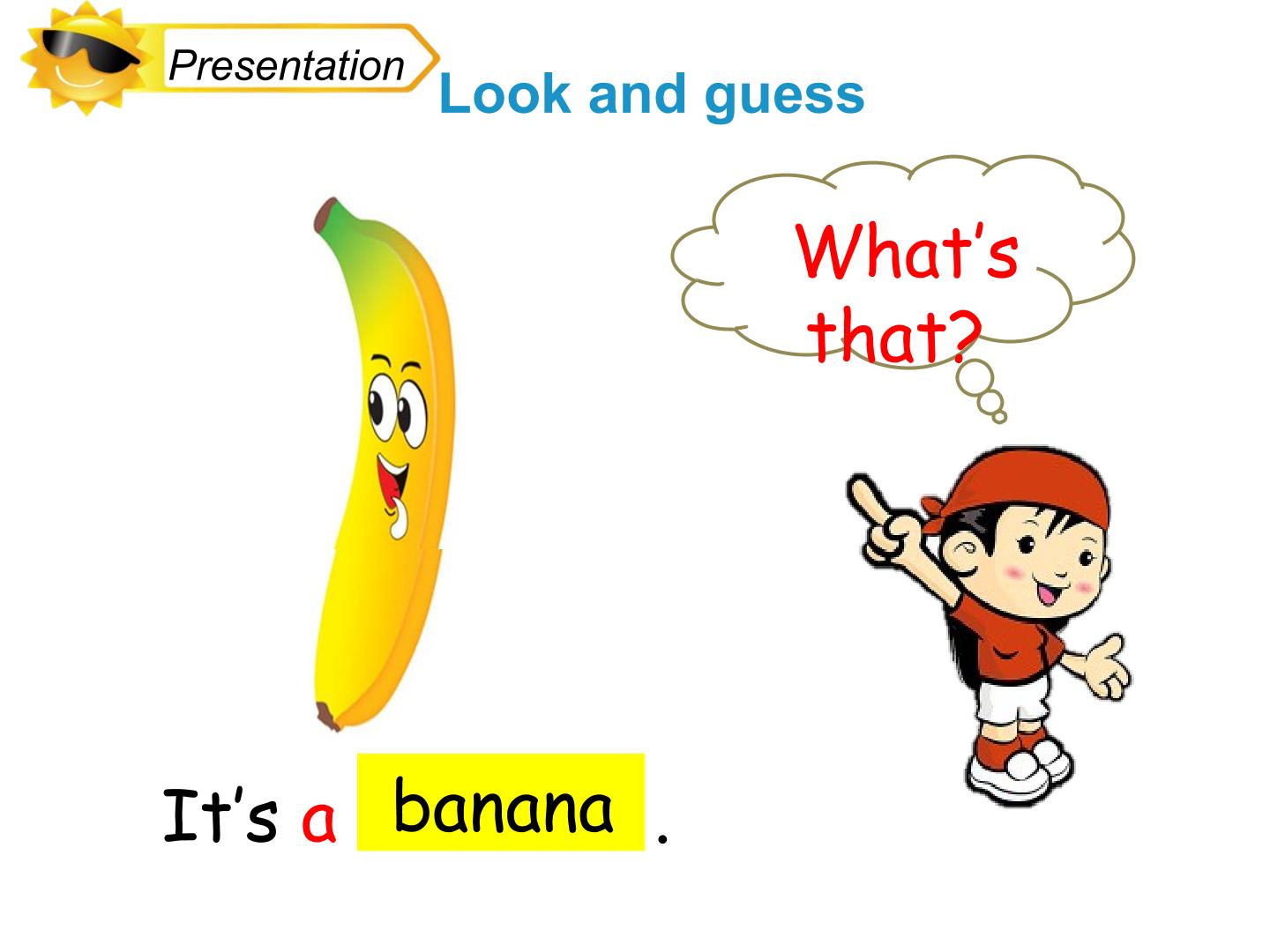 Presentation

Look and guess

What's that?

It's a banana .